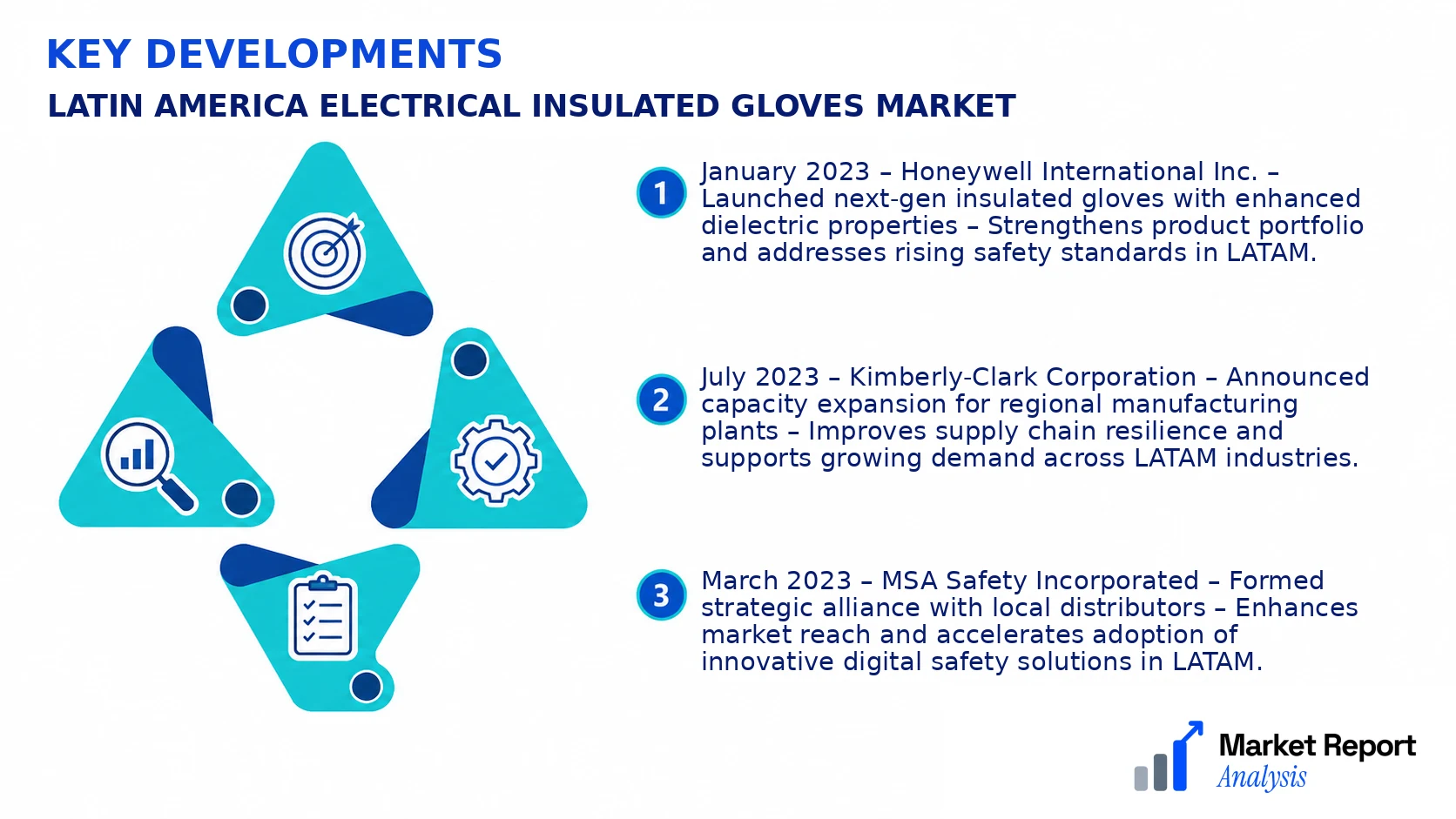 KEY DEVELOPMENTS

LATIN AMERICA ELECTRICAL INSULATED GLOVES MARKET

1 January 2023 – Honeywell International Inc. – Launched next-gen insulated gloves with enhanced dielectric properties – Strengthens product portfolio and addresses rising safety standards in LATAM.

2 July 2023 – Kimberly-Clark Corporation – Announced capacity expansion for regional manufacturing plants – Improves supply chain resilience and supports growing demand across LATAM industries.

3 March 2023 – MSA Safety Incorporated – Formed strategic alliance with local distributors – Enhances market reach and accelerates adoption of innovative digital safety solutions in LATAM.

Market Report Analysis